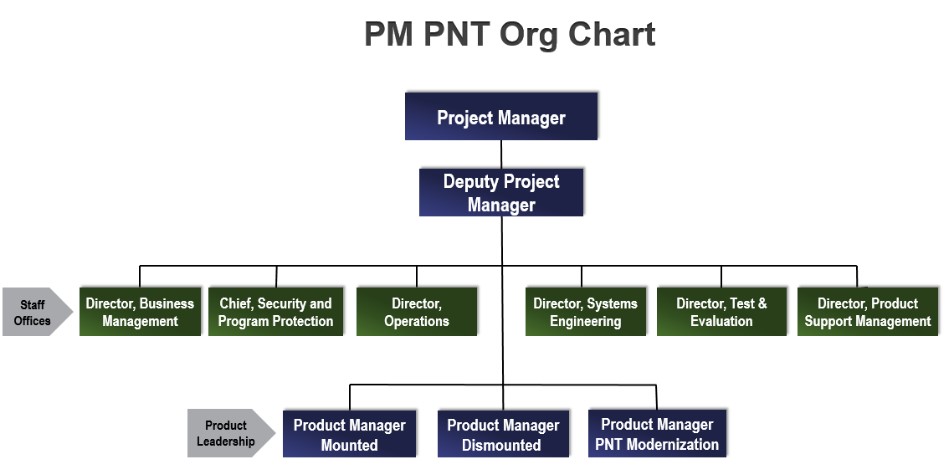 PM PNT Org Chart

Project Manager

Deputy Project Manager

Staff Offices

Director, Business Management

Chief, Security and Program Protection

Director, Operations

Director, Systems Engineering

Director, Test & Evaluation

Director, Product Support Management

Product Leadership

Product Manager Mounted

Product Manager Dismounted

Product Manager PNT Modernization